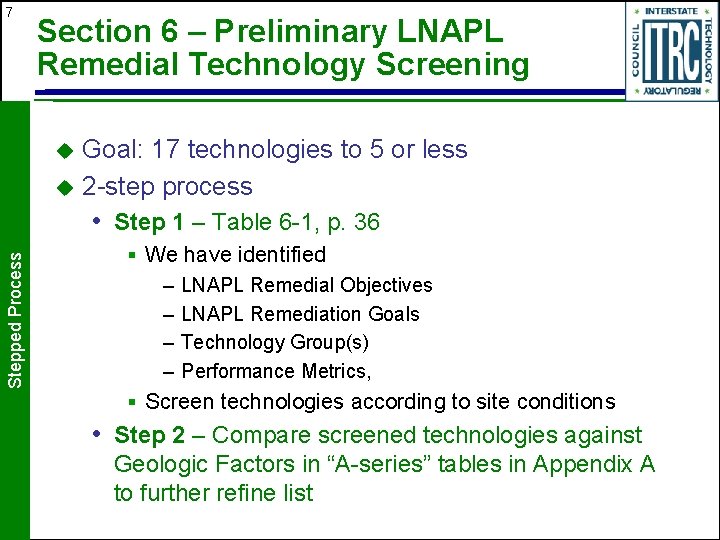 7

Section 6 – Preliminary LNAPL Remedial Technology Screening

INTERSTATE TECHNOLOGY REGULATORY COUNCIL ITRC

Stepped Process

Goal: 17 technologies to 5 or less

2-step process

Step 1 – Table 6-1, p. 36

We have identified

– LNAPL Remedial Objectives

– LNAPL Remediation Goals

– Technology Group(s)

– Performance Metrics,

Screen technologies according to site conditions

Step 2 – Compare screened technologies against Geologic Factors in “A-series” tables in Appendix A to further refine list